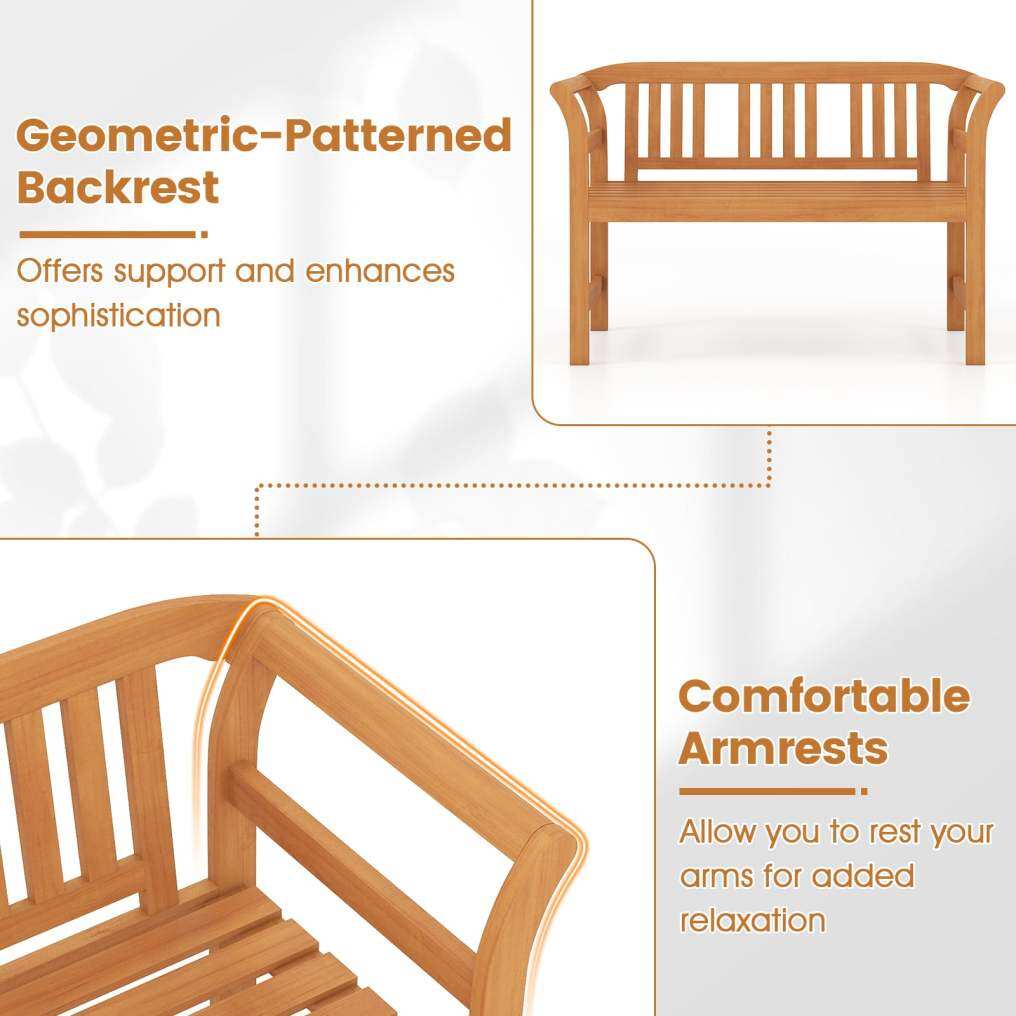 Geometric-Patterned Backrest

Offers support and enhances sophistication

Comfortable Armrests

Allow you to rest your arms for added relaxation